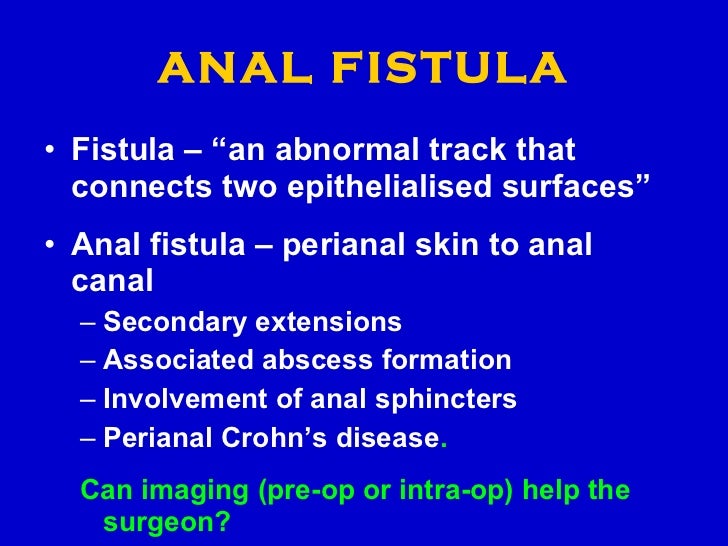 ANAL FISTULA

• Fistula – “an abnormal track that connects two epithelialised surfaces”

• Anal fistula – perianal skin to anal canal
– Secondary extensions
– Associated abscess formation
– Involvement of anal sphincters
– Perianal Crohn’s disease.

Can imaging (pre-op or intra-op) help the surgeon?